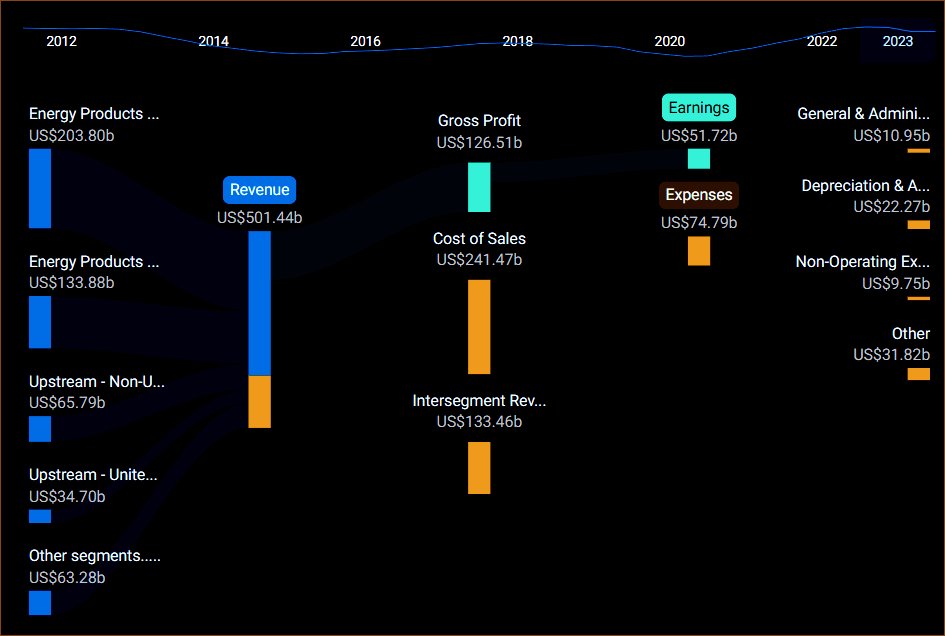 2012
2014
2016
2018
2020
2022
2023

Energy Products ...
US$203.80b

Energy Products ...
US$133.88b

Upstream - Non-U...
US$65.79b

Upstream - Unite...
US$34.70b

Other segments.....
US$63.28b

Revenue
US$501.44b

Gross Profit
US$126.51b

Cost of Sales
US$241.47b

Intersegment Rev...
US$133.46b

Earnings
US$51.72b

Expenses
US$74.79b

General & Admini...
US$10.95b

Depreciation & A...
US$22.27b

Non-Operating Ex...
US$9.75b

Other
US$31.82b